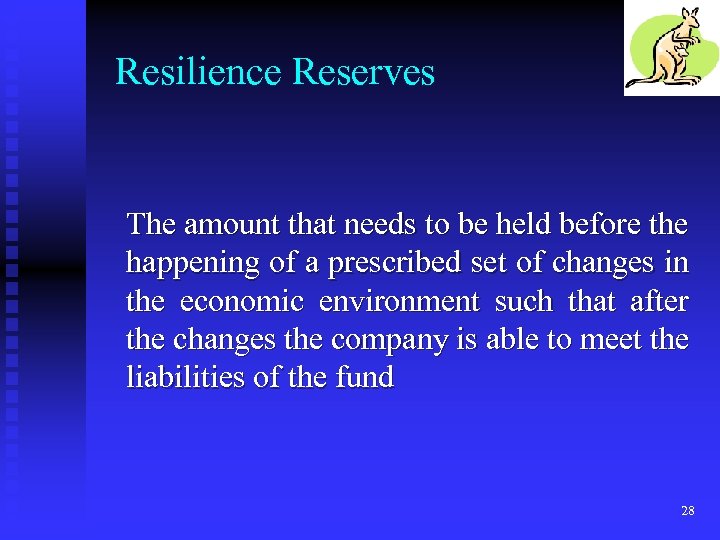 Resilience Reserves

The amount that needs to be held before the happening of a prescribed set of changes in the economic environment such that after the changes the company is able to meet the liabilities of the fund

28